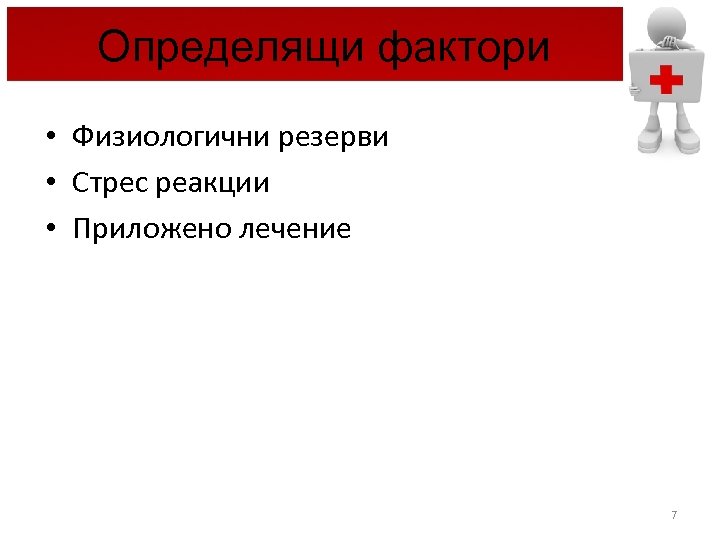 Определящи фактори

• Физиологични резерви
• Стрес реакции
• Приложено лечение

7